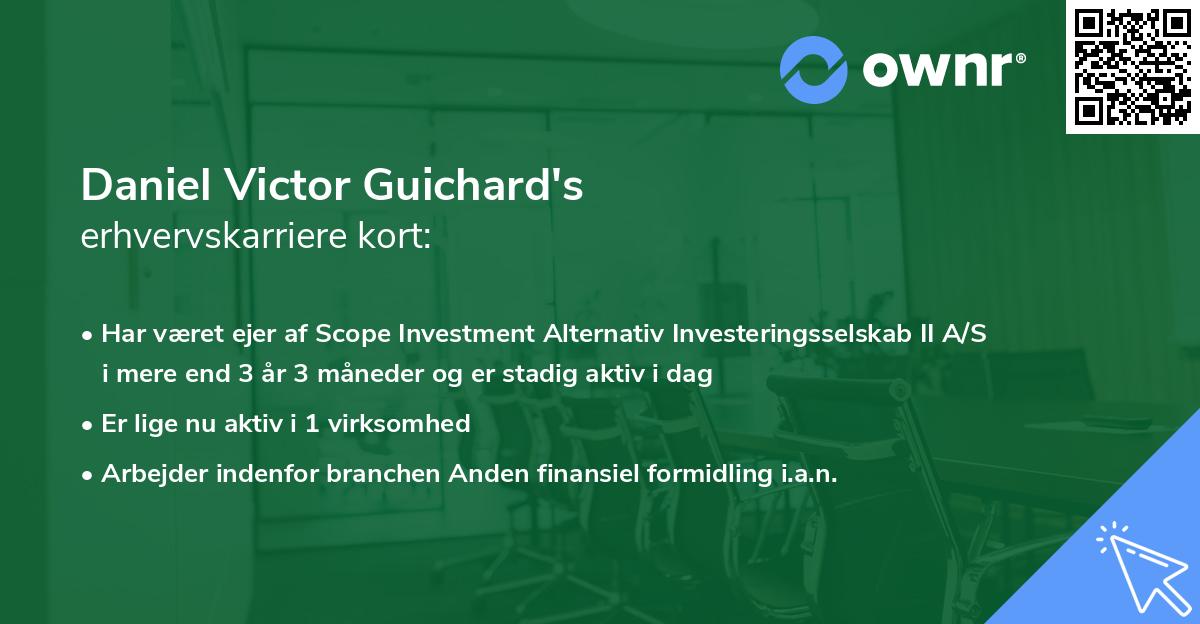 ownr®

Daniel Victor Guichard's
erhvervskarriere kort:

• Har været ejer af Scope Investment Alternativ Investeringsselskab II A/S i mere end 3 år 3 måneder og er stadig aktiv i dag
• Er lige nu aktiv i 1 virksomhed
• Arbejder indenfor branchen Anden finansiel formidling i.a.n.